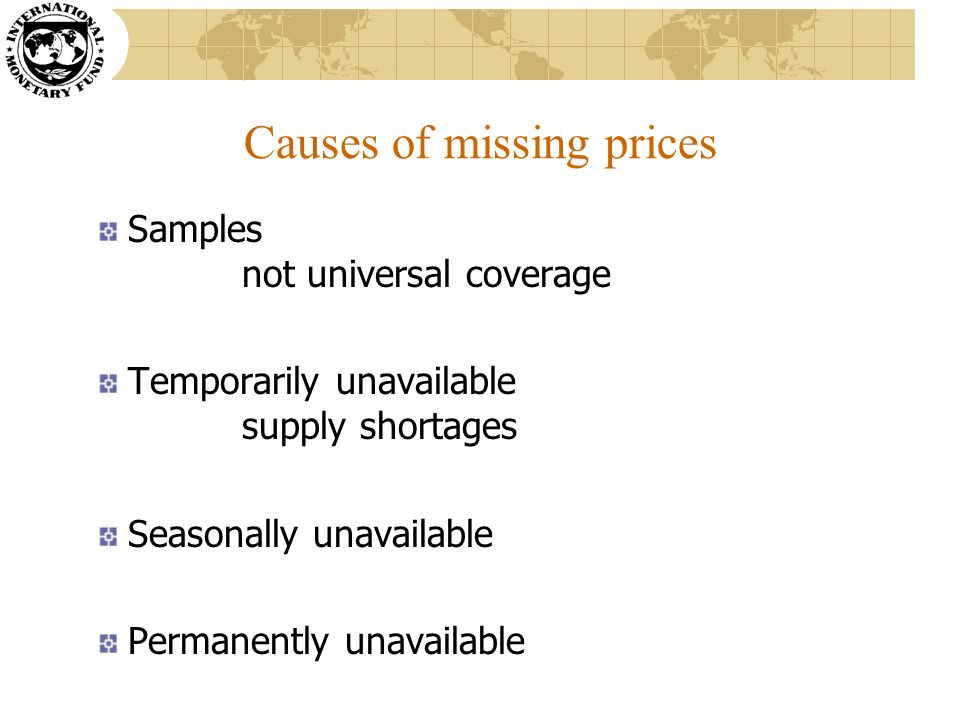 INTERNATIONAL MONETARY FUND

Causes of missing prices

Samples
not universal coverage

Temporarily unavailable
supply shortages

Seasonally unavailable

Permanently unavailable